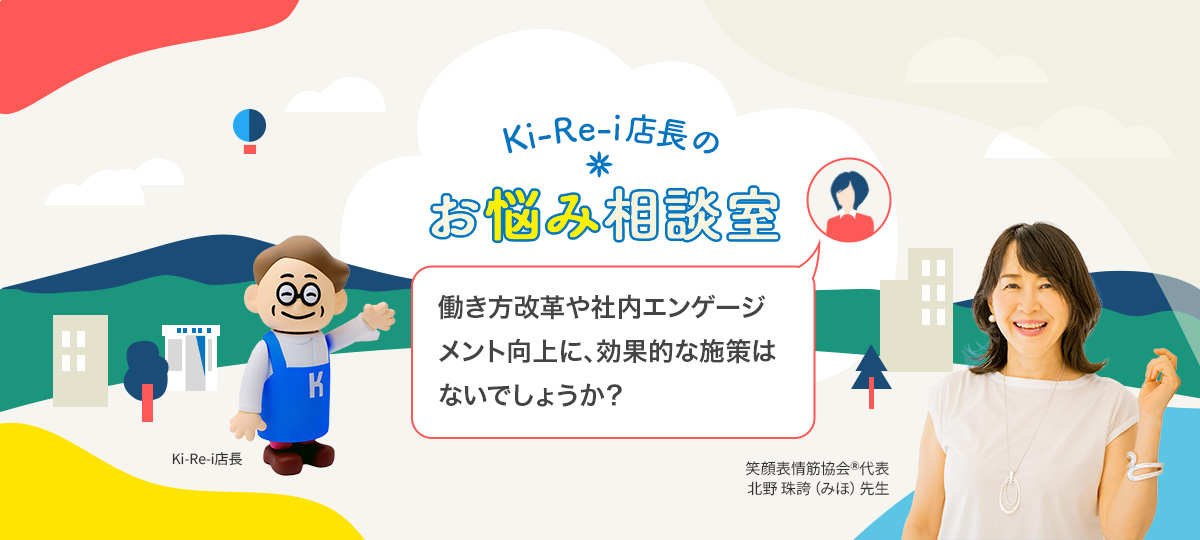 Ki-Re-i店長の

お悩み相談室

働き方改革や社内エンゲージメント向上に、効果的な施策はないでしょうか？

K

Ki-Re-i店長

笑顔表情筋協会®代表
北野 珠誇（みほ）先生